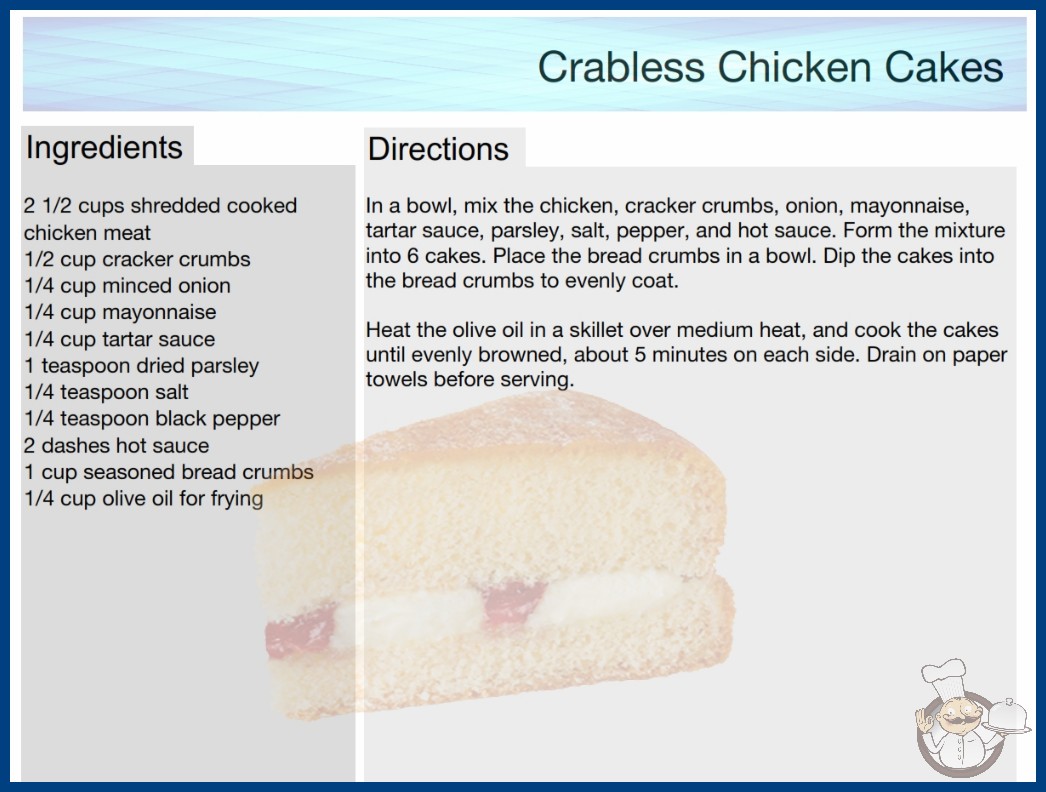 Crabless Chicken Cakes

Ingredients

2 1/2 cups shredded cooked chicken meat
1/2 cup cracker crumbs
1/4 cup minced onion
1/4 cup mayonnaise
1/4 cup tartar sauce
1 teaspoon dried parsley
1/4 teaspoon salt
1/4 teaspoon black pepper
2 dashes hot sauce
1 cup seasoned bread crumbs
1/4 cup olive oil for frying

Directions

In a bowl, mix the chicken, cracker crumbs, onion, mayonnaise, tartar sauce, parsley, salt, pepper, and hot sauce. Form the mixture into 6 cakes. Place the bread crumbs in a bowl. Dip the cakes into the bread crumbs to evenly coat.

Heat the olive oil in a skillet over medium heat, and cook the cakes until evenly browned, about 5 minutes on each side. Drain on paper towels before serving.